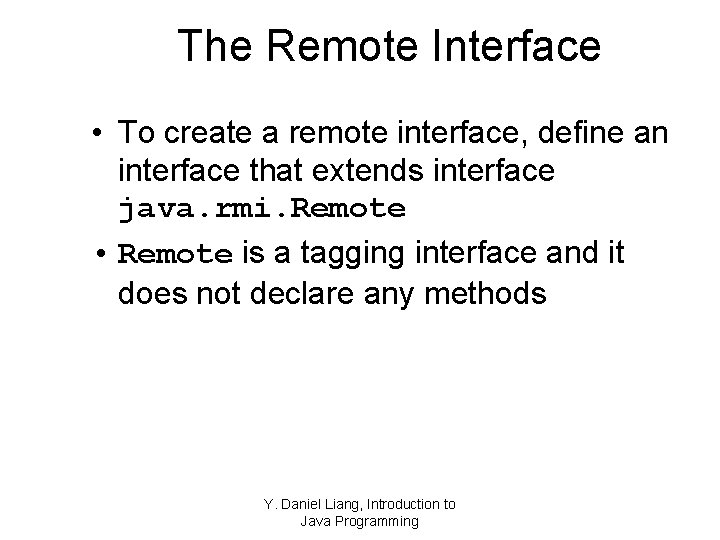 The Remote Interface

• To create a remote interface, define an interface that extends interface java.rmi.Remote

• Remote is a tagging interface and it does not declare any methods

Y. Daniel Liang, Introduction to Java Programming